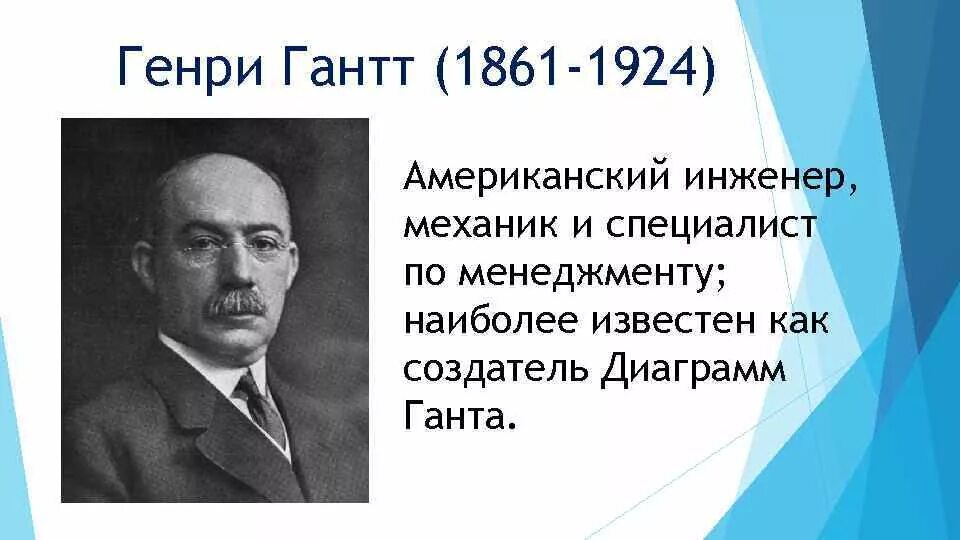 Генри Гантт (1861-1924)

Американский инженер, механик и специалист по менеджменту; наиболее известен как создатель Диаграмм Ганта.